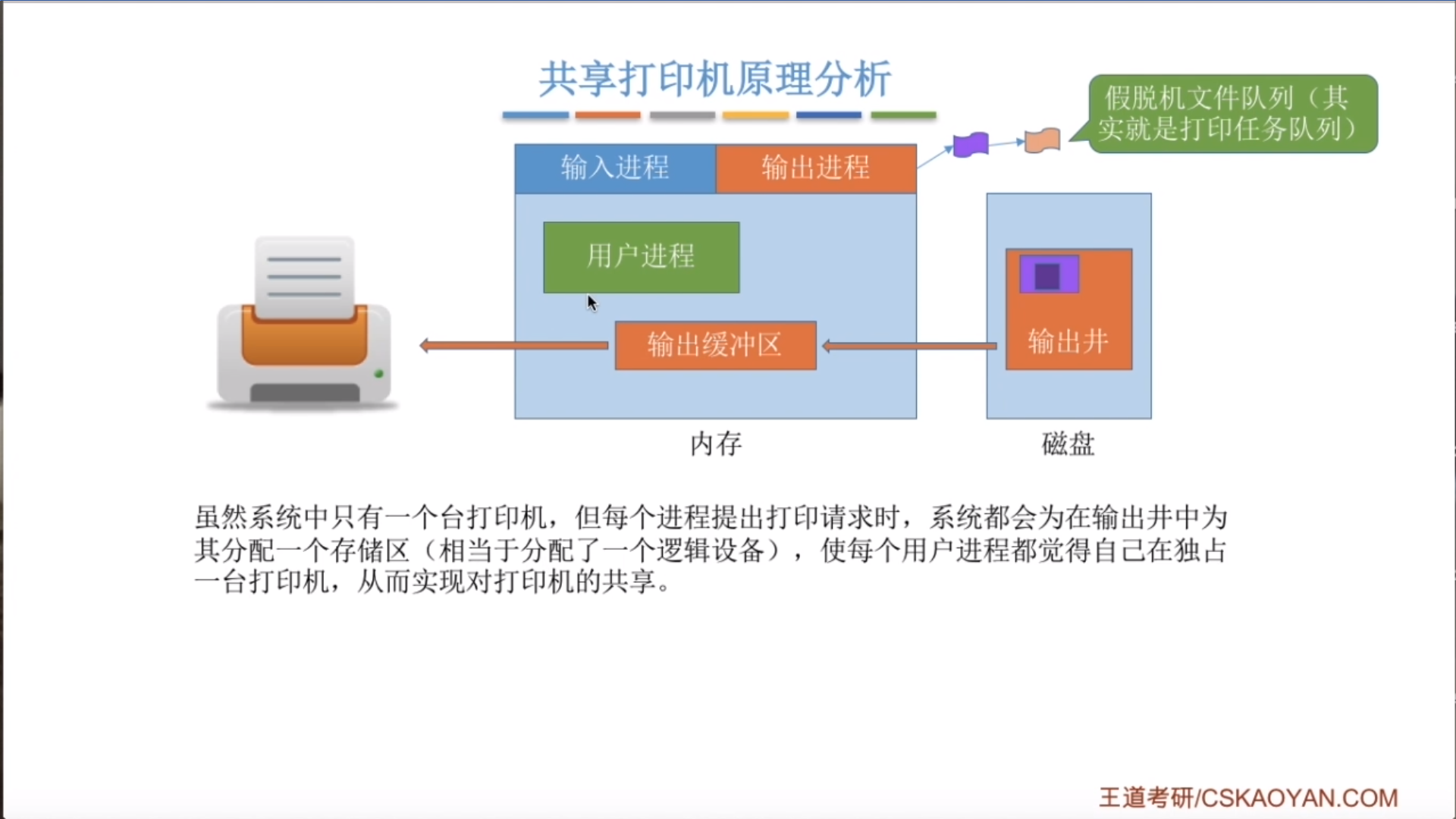 共享打印机原理分析

假脱机文件队列（其实就是打印任务队列）

输入进程

输出进程

用户进程

输出缓冲区

输出井

内存

磁盘

虽然系统中只有一个台打印机，但每个进程提出打印请求时，系统都会为在输出井中为其分配一个存储区（相当于分配了一个逻辑设备），使每个用户进程都觉得自己在独占一台打印机，从而实现对打印机的共享。

王道考研/CSKAOYAN.COM